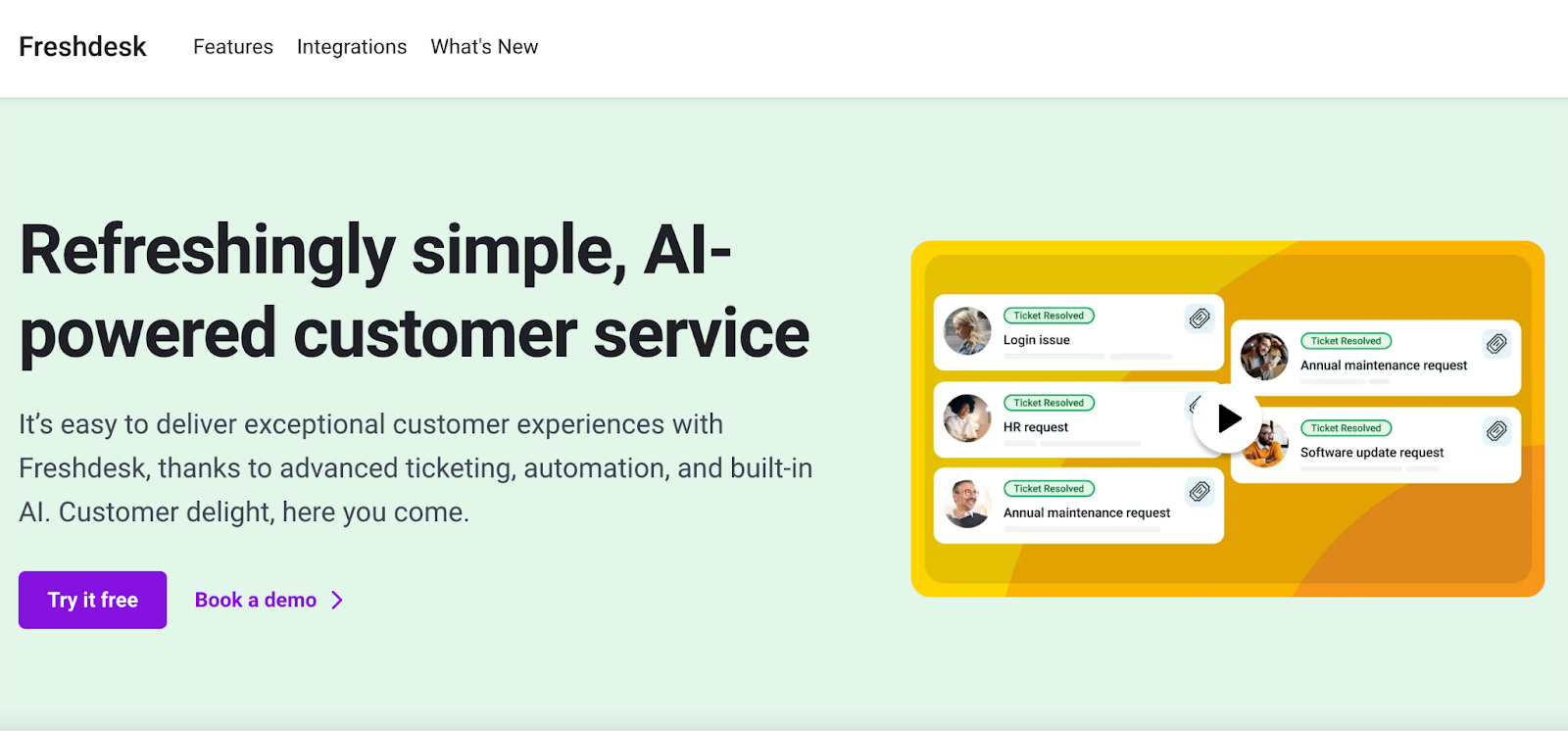 Freshdesk Features Integrations What's New

Refreshingly simple, AI-powered customer service

It's easy to deliver exceptional customer experiences with Freshdesk, thanks to advanced ticketing, automation, and built-in AI. Customer delight, here you come.

Try it free Book a demo

Ticket Resolved
Login issue

Ticket Resolved
HR request

Ticket Resolved
Annual maintenance request

Ticket Resolved
Annual maintenance request

Ticket Resolved
Software update request